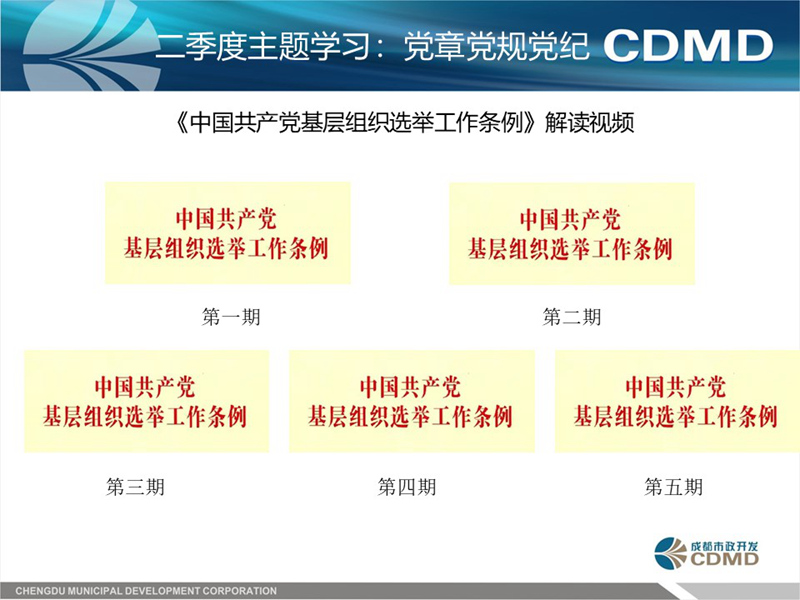 二季度主题学习：党章党规党纪 CDMD

《中国共产党基层组织选举工作条例》解读视频

中国共产党
基层组织选举工作条例

第一期

中国共产党
基层组织选举工作条例

第二期

中国共产党
基层组织选举工作条例

第三期

中国共产党
基层组织选举工作条例

第四期

中国共产党
基层组织选举工作条例

第五期

成都市政开发
CDMD

CHENGDU MUNICIPAL DEVELOPMENT CORPORATION